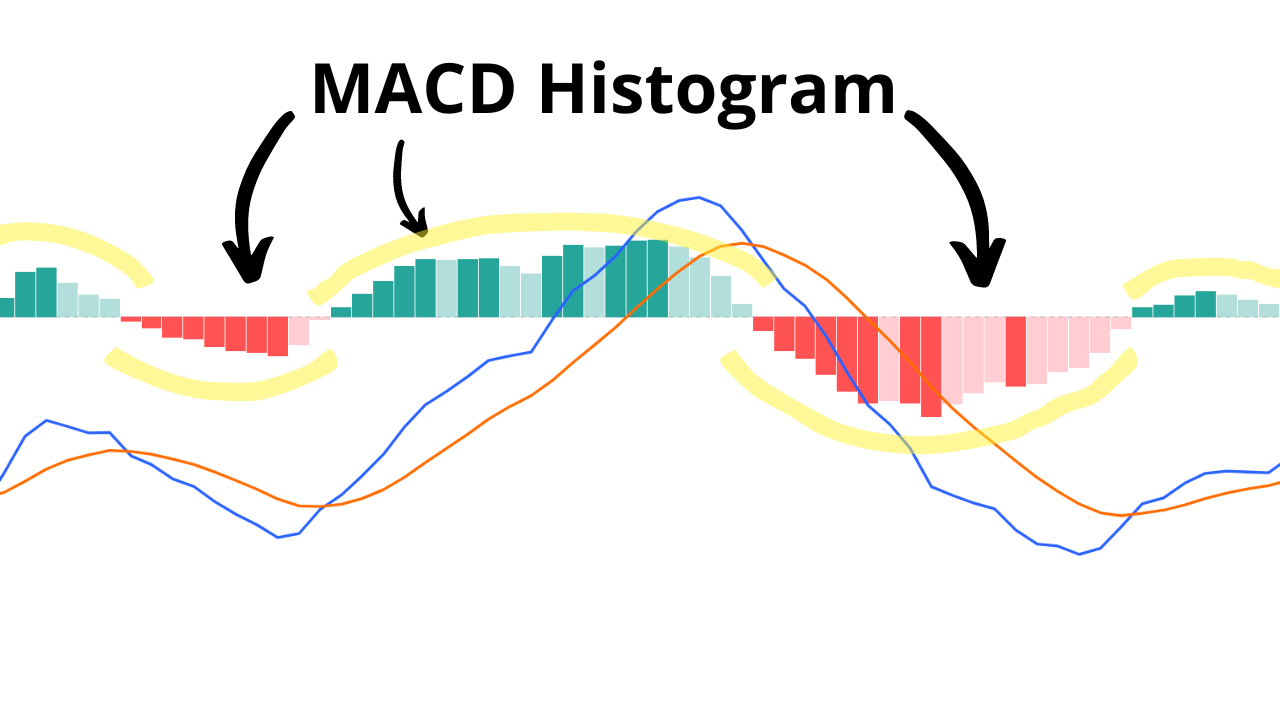 MACD Histogram